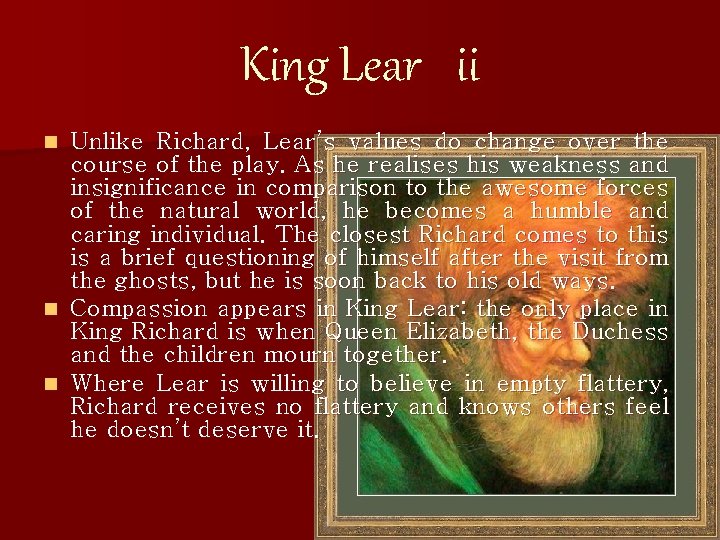 King Lear ii

Unlike Richard, Lear's values do change over the course of the play. As he realises his weakness and insignificance in comparison to the awesome forces of the natural world, he becomes a humble and caring individual. The closest Richard comes to this is a brief questioning of himself after the visit from the ghosts, but he is soon back to his old ways.

Compassion appears in King Lear: the only place in King Richard is when Queen Elizabeth, the Duchess and the children mourn together.

Where Lear is willing to believe in empty flattery, Richard receives no flattery and knows others feel he doesn't deserve it.